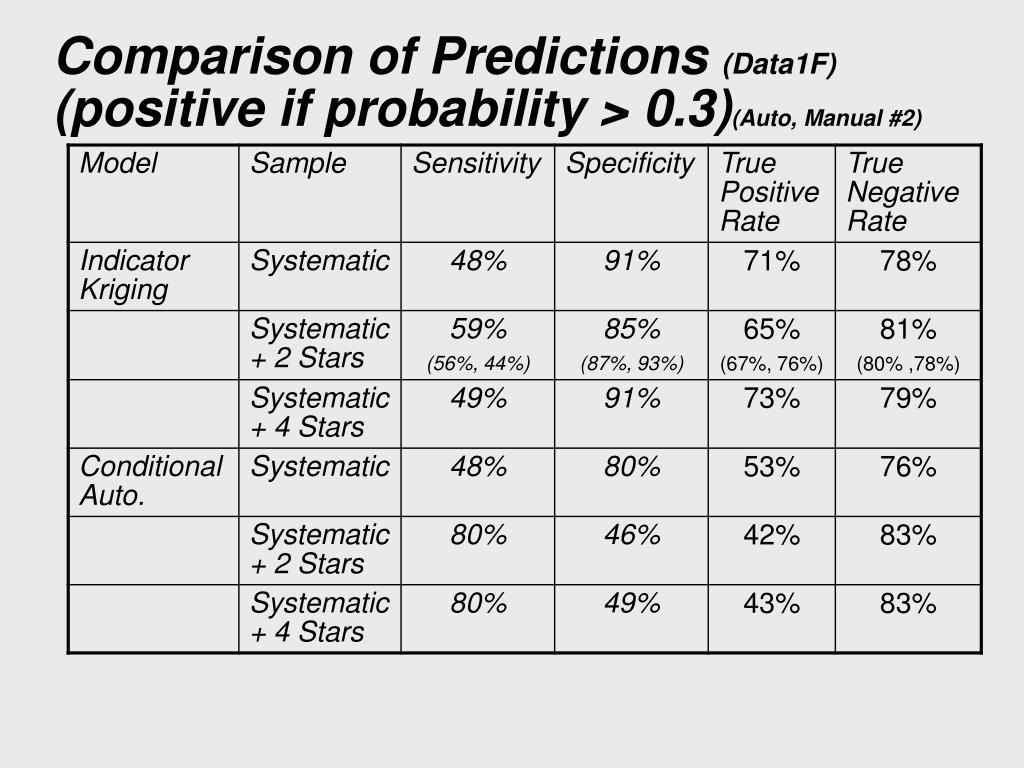 Comparison of Predictions (Data1F) (positive if probability > 0.3)(Auto, Manual #2)

| Model | Sample | Sensitivity | Specificity | True Positive Rate | True Negative Rate |
|---|---|---|---|---|---|
| Indicator Kriging | Systematic | 48% | 91% | 71% | 78% |
| | Systematic + 2 Stars | 59% (56%, 44%) | 85% (87%, 93%) | 65% (67%, 76%) | 81% (80% ,78%) |
| | Systematic + 4 Stars | 49% | 91% | 73% | 79% |
| Conditional Auto. | Systematic | 48% | 80% | 53% | 76% |
| | Systematic + 2 Stars | 80% | 46% | 42% | 83% |
| | Systematic + 4 Stars | 80% | 49% | 43% | 83% |